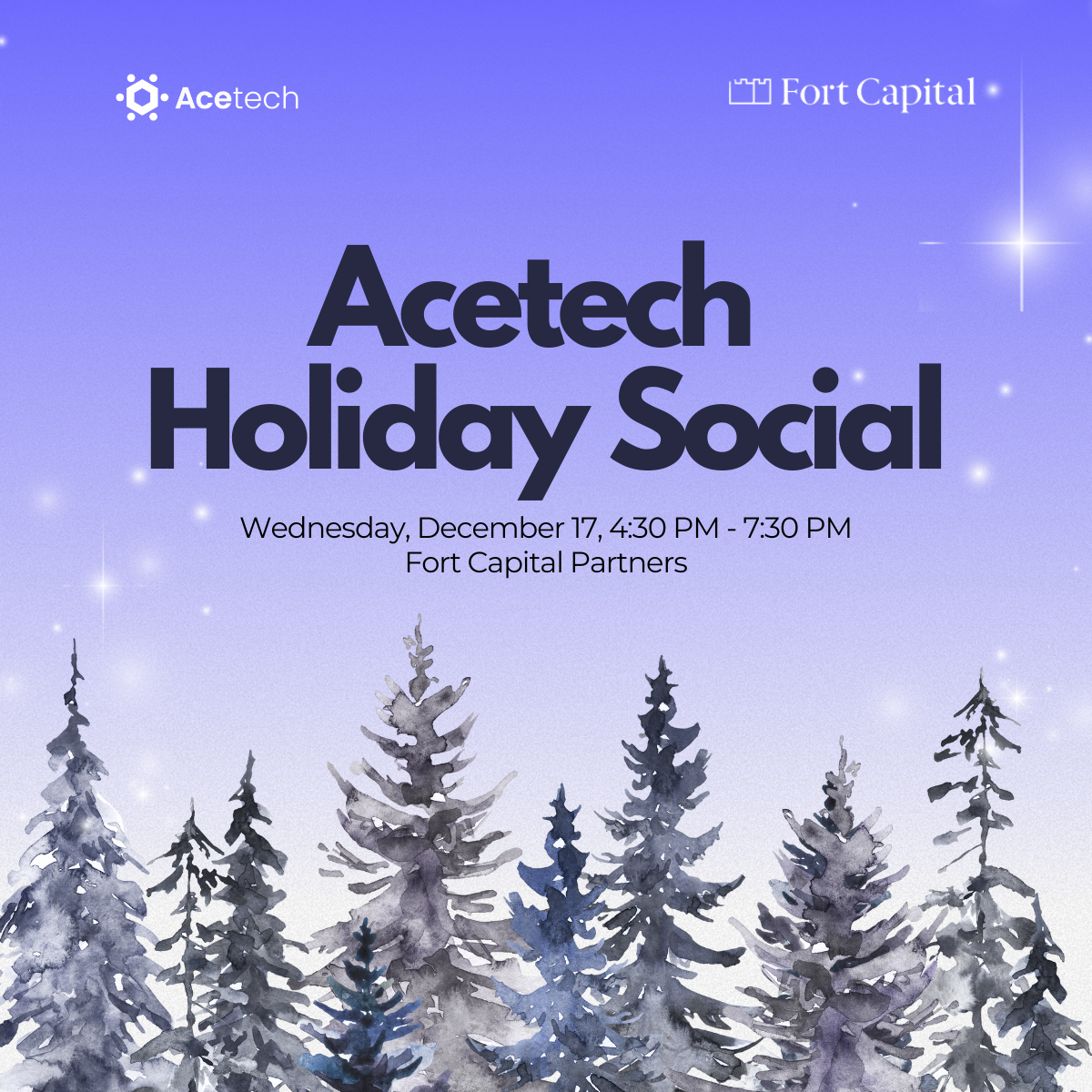 Acetech

Fort Capital

Acetech Holiday Social

Wednesday, December 17, 4:30 PM - 7:30 PM
Fort Capital Partners